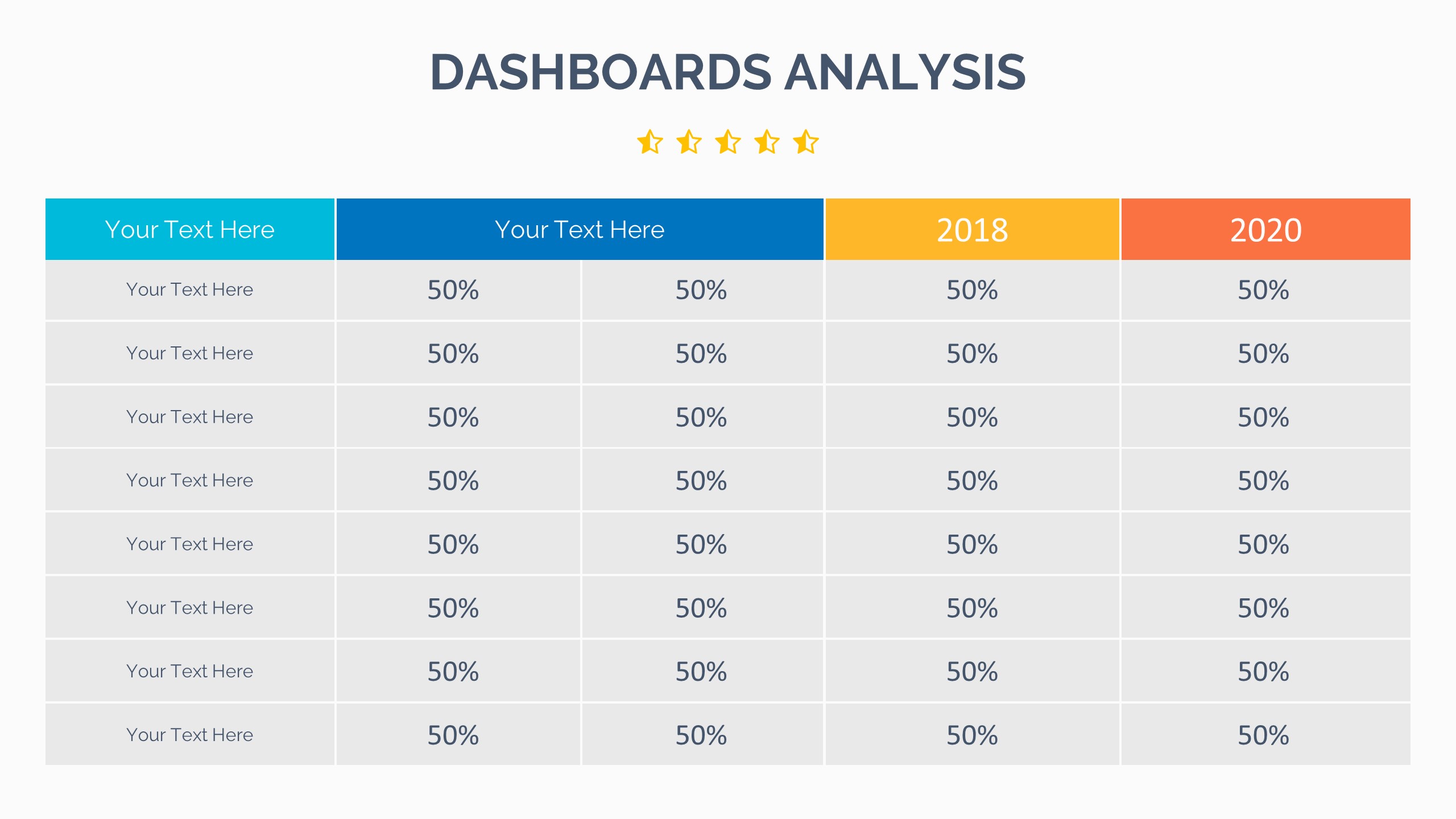 DASHBOARDS ANALYSIS

| Your Text Here | Your Text Here | | 2018 | 2020 |
|---|---|---|---|---|
| Your Text Here | 50% | 50% | 50% | 50% |
| Your Text Here | 50% | 50% | 50% | 50% |
| Your Text Here | 50% | 50% | 50% | 50% |
| Your Text Here | 50% | 50% | 50% | 50% |
| Your Text Here | 50% | 50% | 50% | 50% |
| Your Text Here | 50% | 50% | 50% | 50% |
| Your Text Here | 50% | 50% | 50% | 50% |
| Your Text Here | 50% | 50% | 50% | 50% |